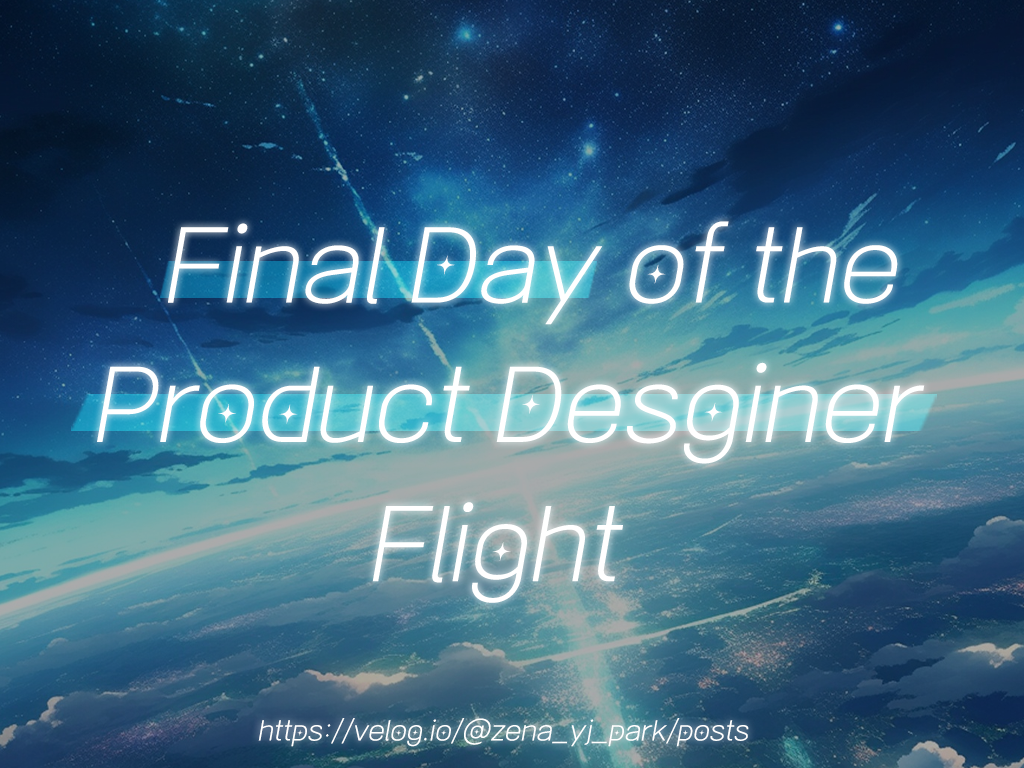 Final Day of the Product Desginer Flight

https://velog.io/@zena_yj_park/posts